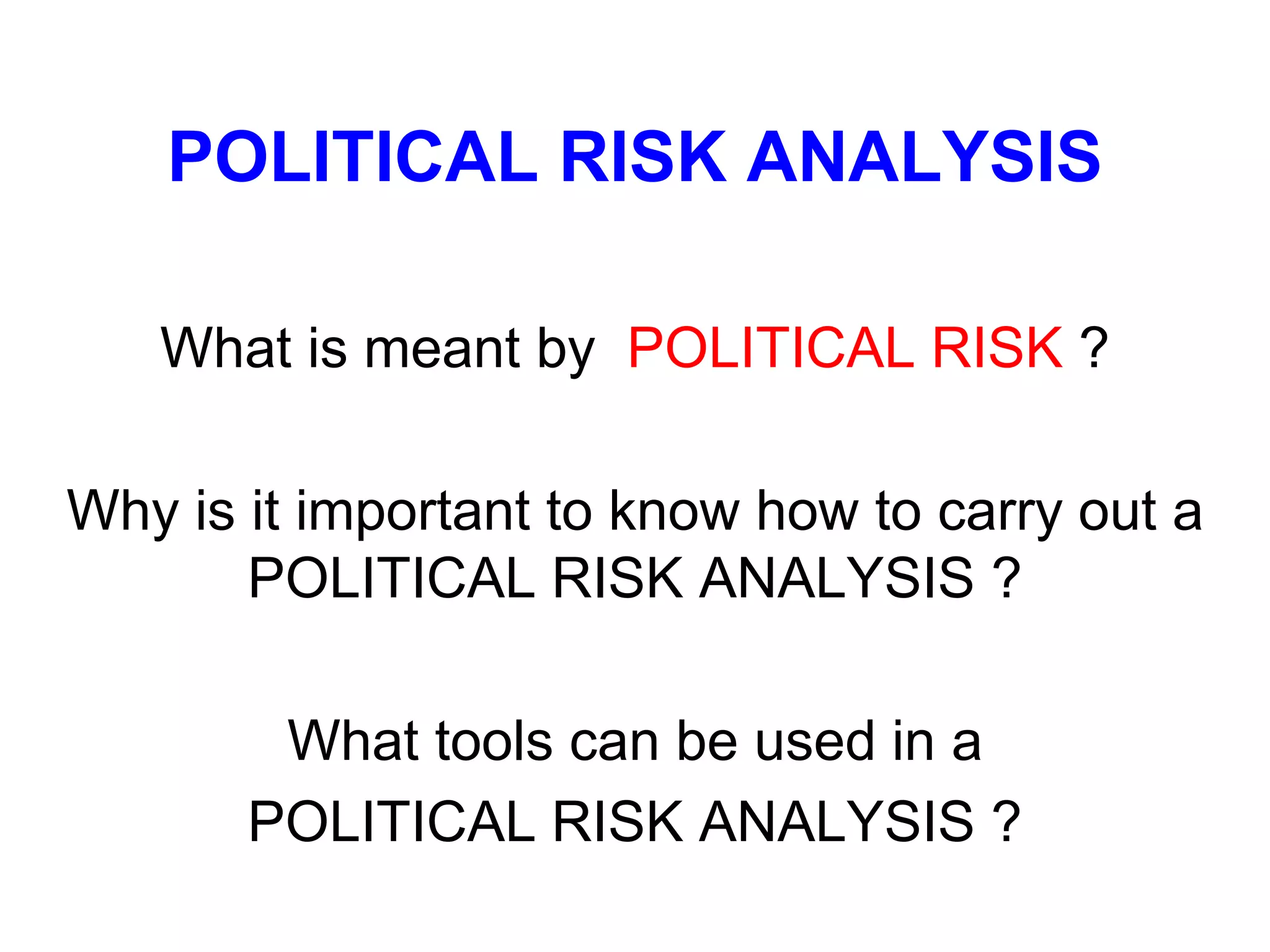 POLITICAL RISK ANALYSIS

What is meant by POLITICAL RISK ?

Why is it important to know how to carry out a POLITICAL RISK ANALYSIS ?

What tools can be used in a POLITICAL RISK ANALYSIS ?